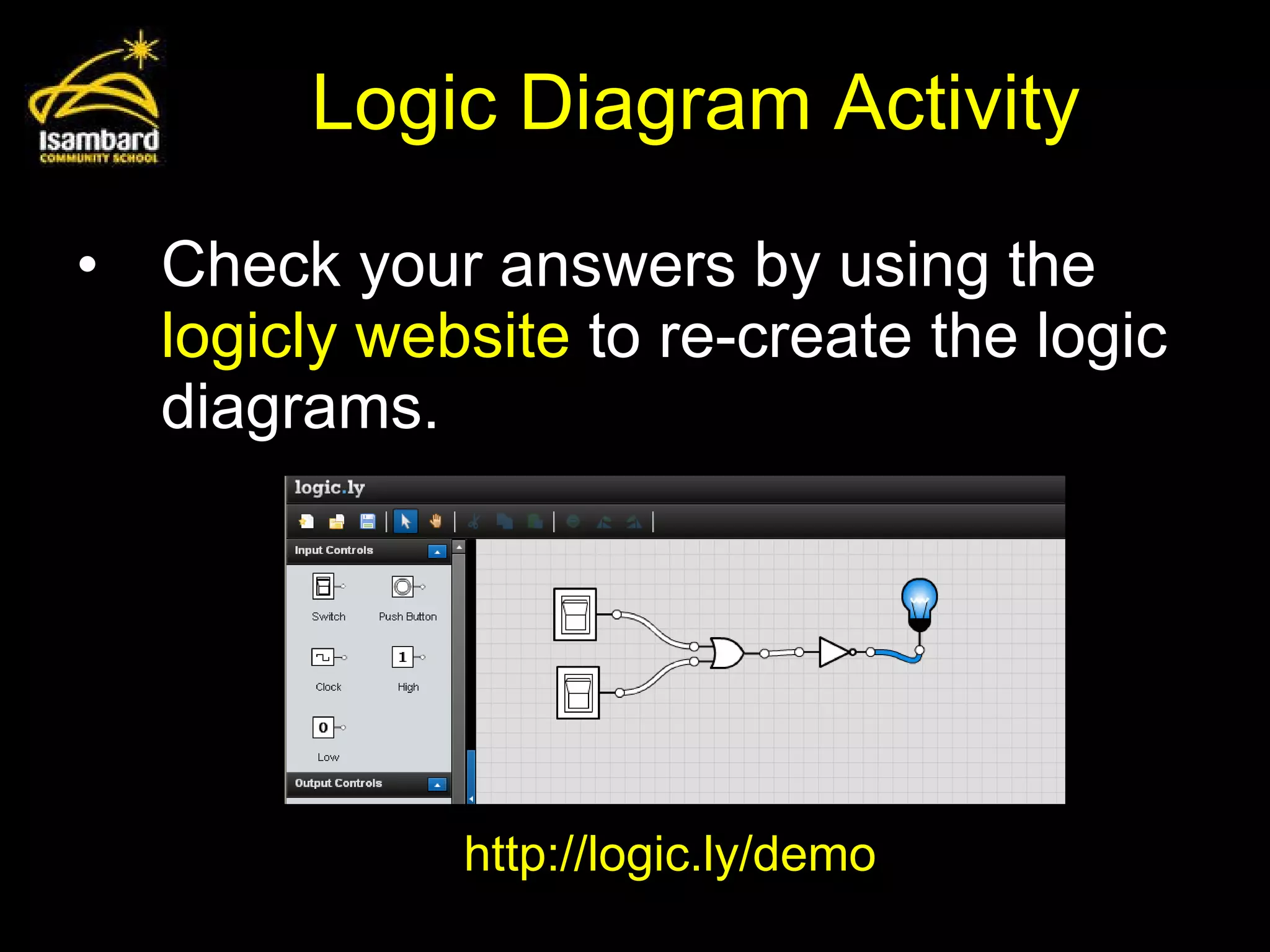 Isambard COMMUNITY SCHOOL

Logic Diagram Activity

• Check your answers by using the logicly website to re-create the logic diagrams.

logic.ly

Input Controls

Switch

Push Button

Clock

1

High

0

Low

Output Controls

http://logic.ly/demo